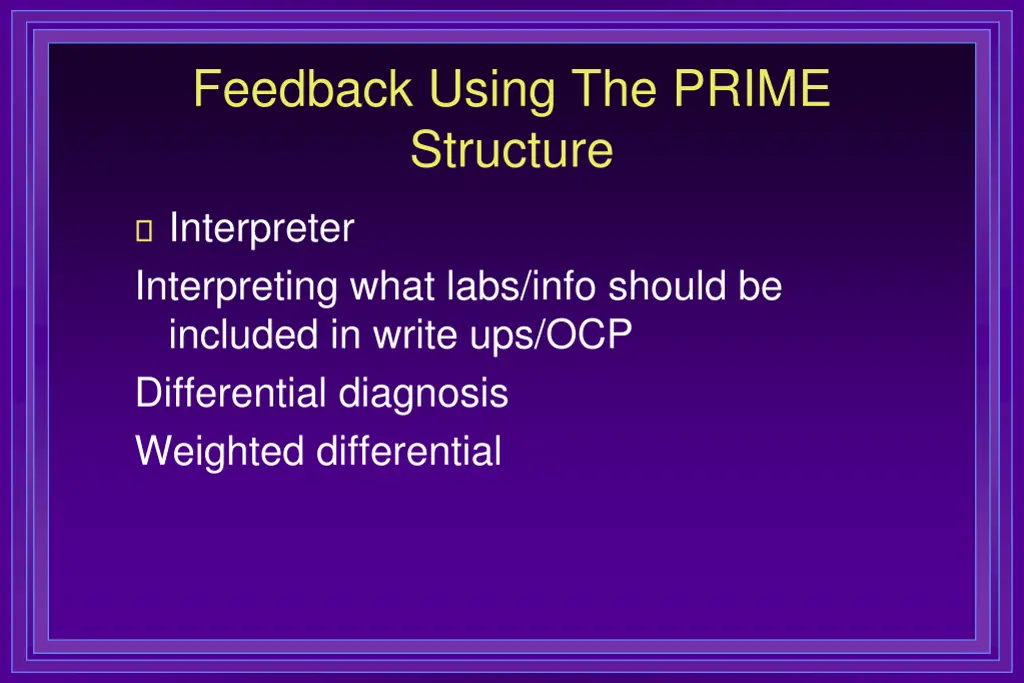 Feedback Using The PRIME Structure

Interpreter

Interpreting what labs/info should be included in write ups/OCP

Differential diagnosis

Weighted differential